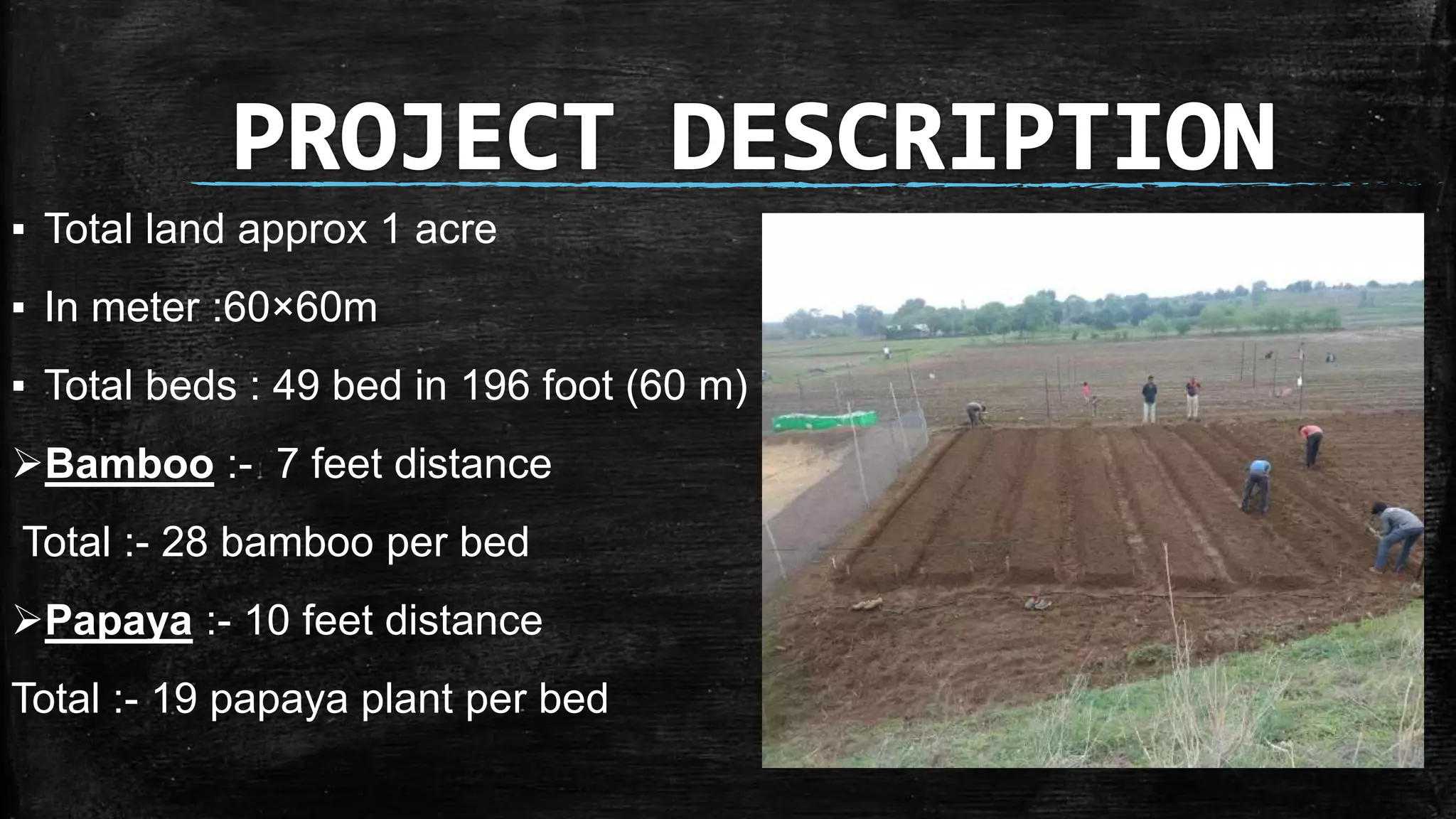 PROJECT DESCRIPTION

▪ Total land approx 1 acre

▪ In meter :60×60m

▪ Total beds : 49 bed in 196 foot (60 m)

➢Bamboo :- 7 feet distance

Total :- 28 bamboo per bed

➢Papaya :- 10 feet distance

Total :- 19 papaya plant per bed